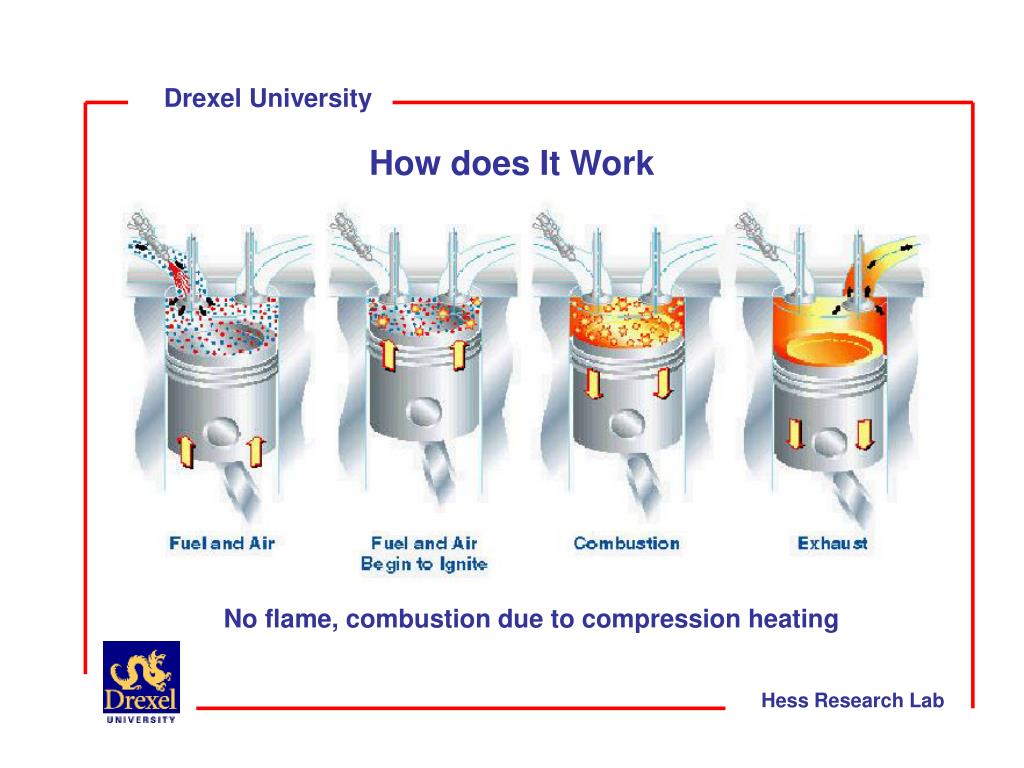 Drexel University

How does It Work

Fuel and Air

Fuel and Air Begin to Ignite

Combustion

Exhaust

No flame, combustion due to compression heating

Drexel UNIVERSITY

Hess Research Lab